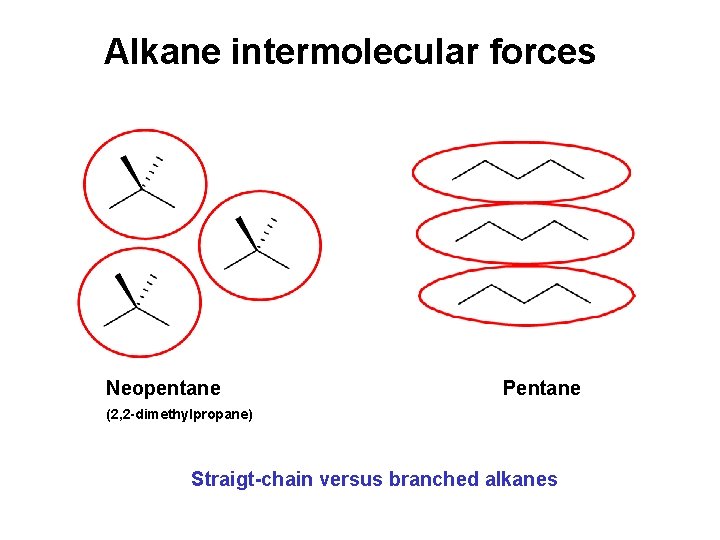 Alkane intermolecular forces

Neopentane

(2,2-dimethylpropane)

Pentane

Straigt-chain versus branched alkanes